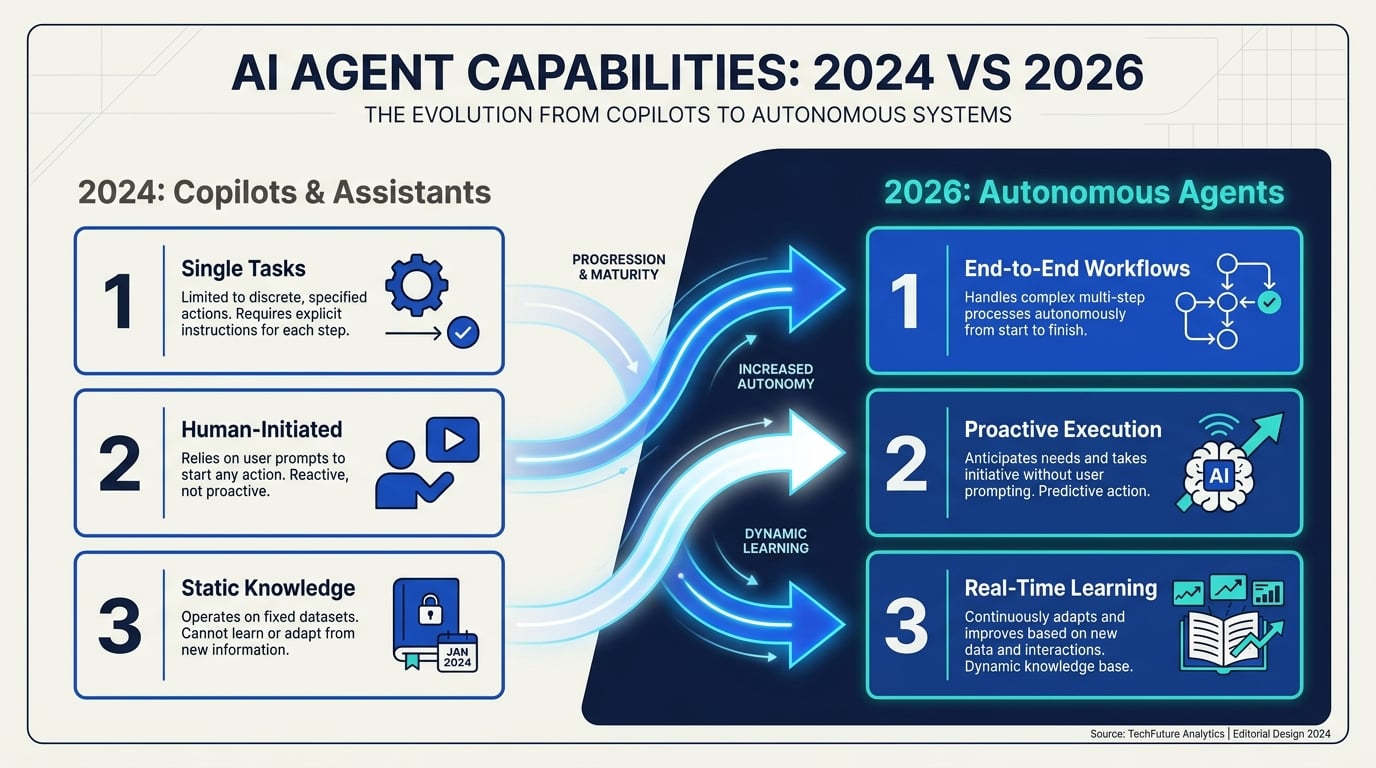 AI AGENT CAPABILITIES: 2024 VS 2026

THE EVOLUTION FROM COPILOTS TO AUTONOMOUS SYSTEMS

2024: Copilots & Assistants

1

Single Tasks

Limited to discrete, specified actions. Requires explicit instructions for each step.

2

Human-Initiated

Relies on user prompts to start any action. Reactive, not proactive.

3

Static Knowledge

Operates on fixed datasets. Cannot learn or adapt from new information.

JAN 2024

PROGRESSION & MATURITY

INCREASED AUTONOMY

DYNAMIC LEARNING

2026: Autonomous Agents

1

End-to-End Workflows

Handles complex multi-step processes autonomously from start to finish.

2

Proactive Execution

Anticipates needs and takes initiative without user prompting. Predictive action.

AI

3

Real-Time Learning

Continuously adapts and improves based on new data and interactions. Dynamic knowledge base.

Source: TechFuture Analytics | Editorial Design 2024